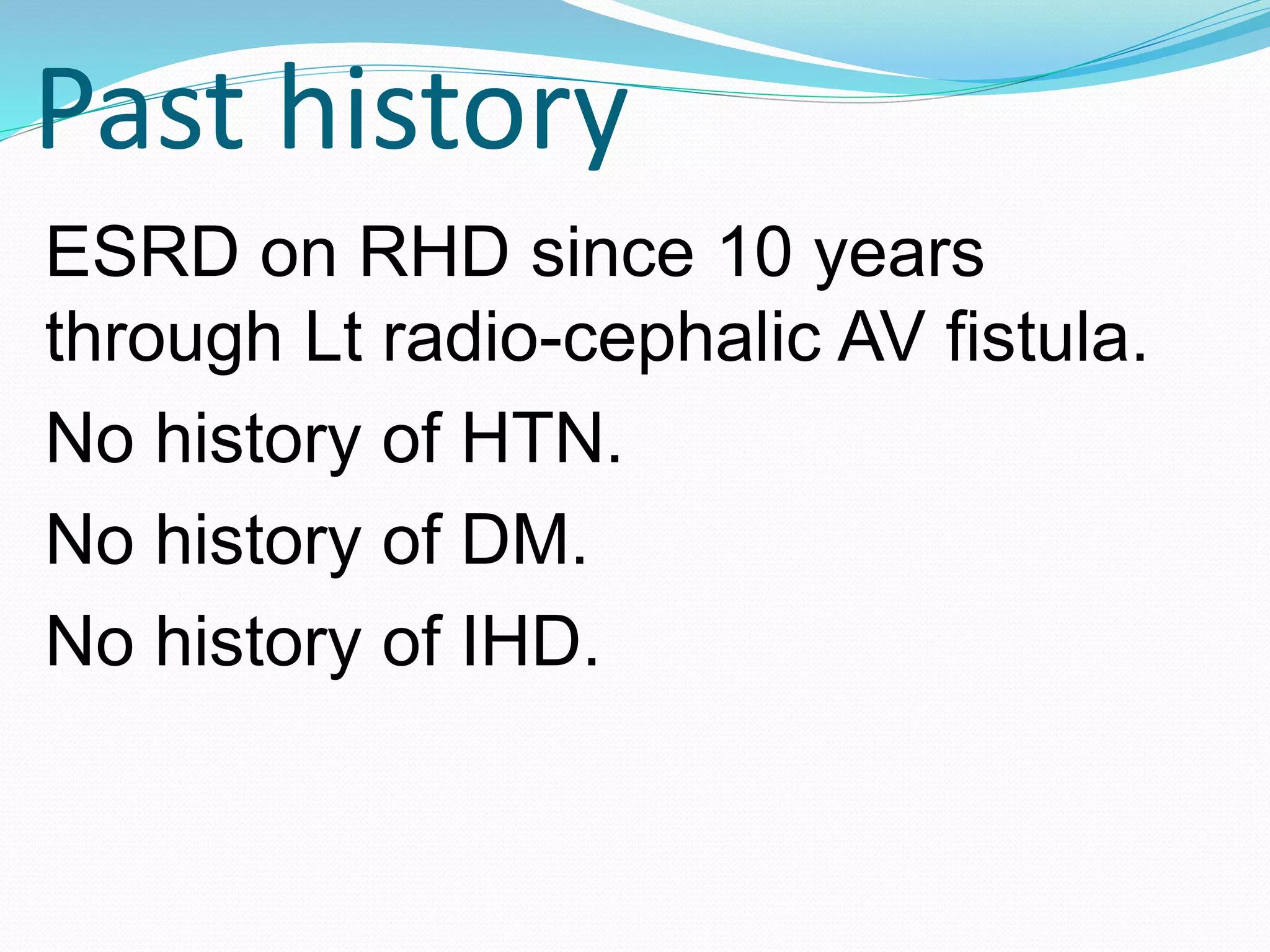 Past history

ESRD on RHD since 10 years through Lt radio-cephalic AV fistula.

No history of HTN.

No history of DM.

No history of IHD.